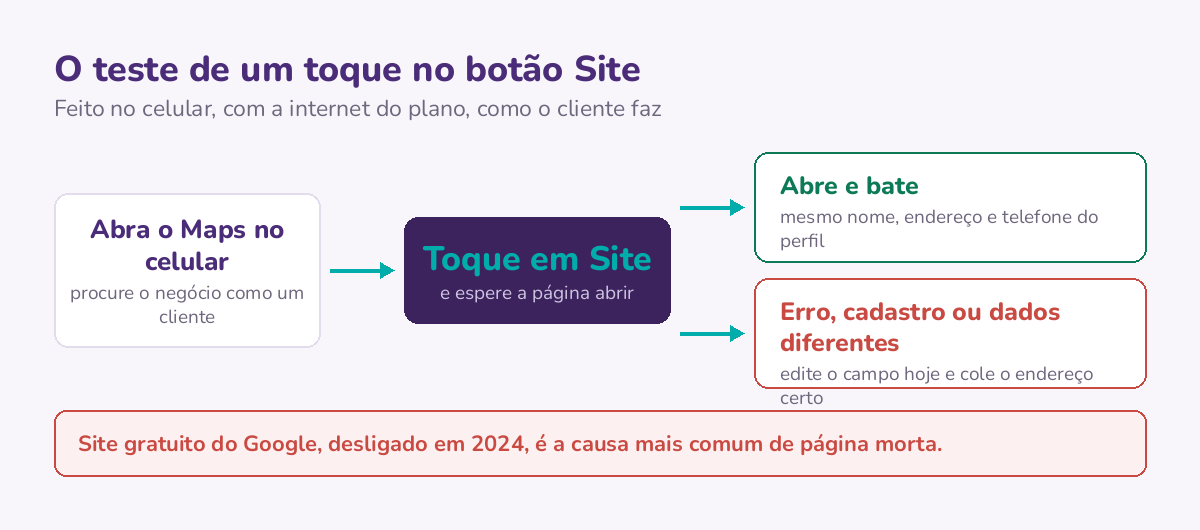 O teste de um toque no botão Site

Feito no celular, com a internet do plano, como o cliente faz

Abra o Maps no celular

procure o negócio como um cliente

Toque em Site

e espere a página abrir

Abre e bate

mesmo nome, endereço e telefone do perfil

Erro, cadastro ou dados diferentes

edite o campo hoje e cole o endereço certo

Site gratuito do Google, desligado em 2024, é a causa mais comum de página morta.